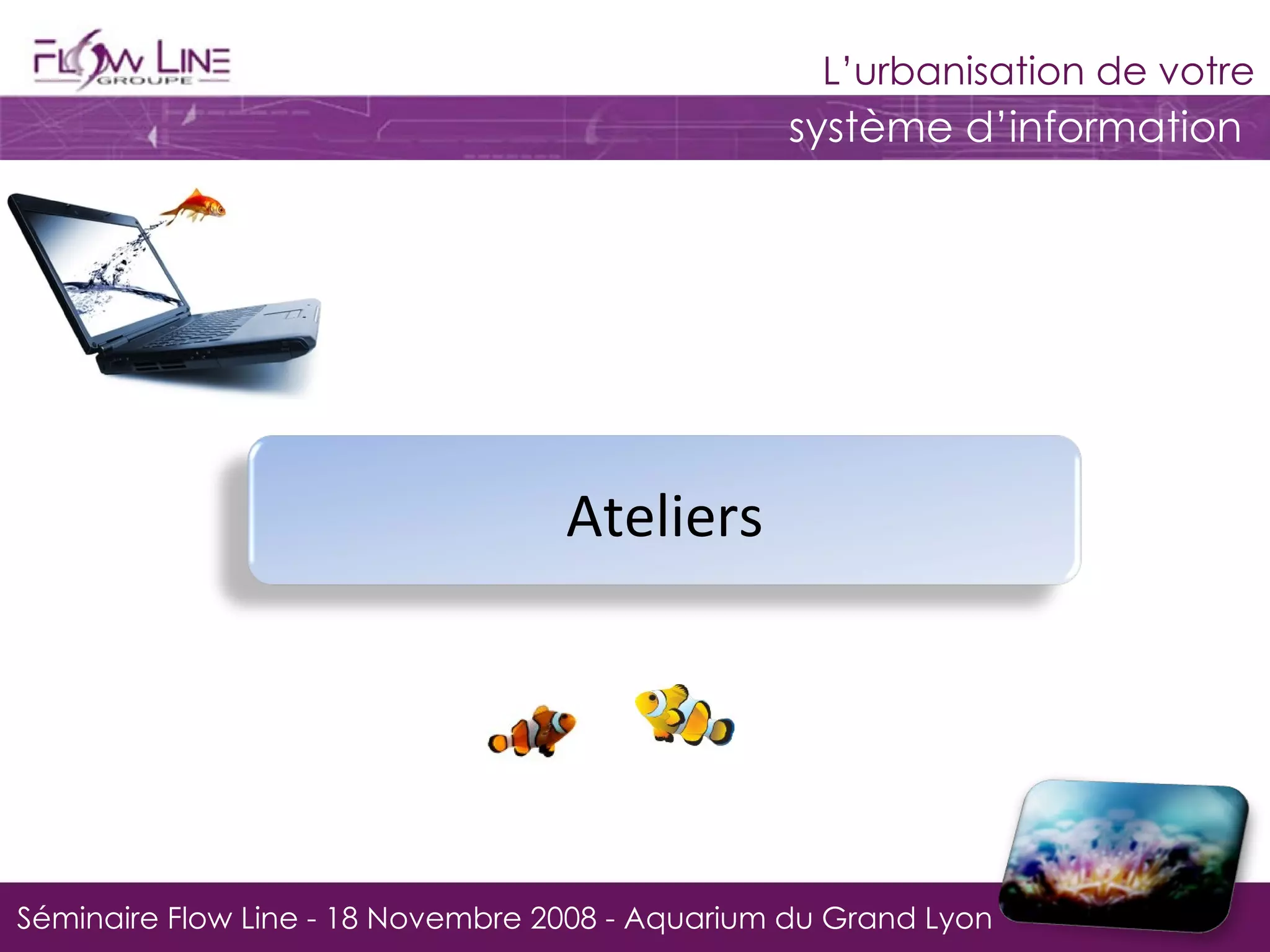 FLOW LINE
GROUPE

L'urbanisation de votre système d'information

Ateliers

Séminaire Flow Line - 18 Novembre 2008 - Aquarium du Grand Lyon